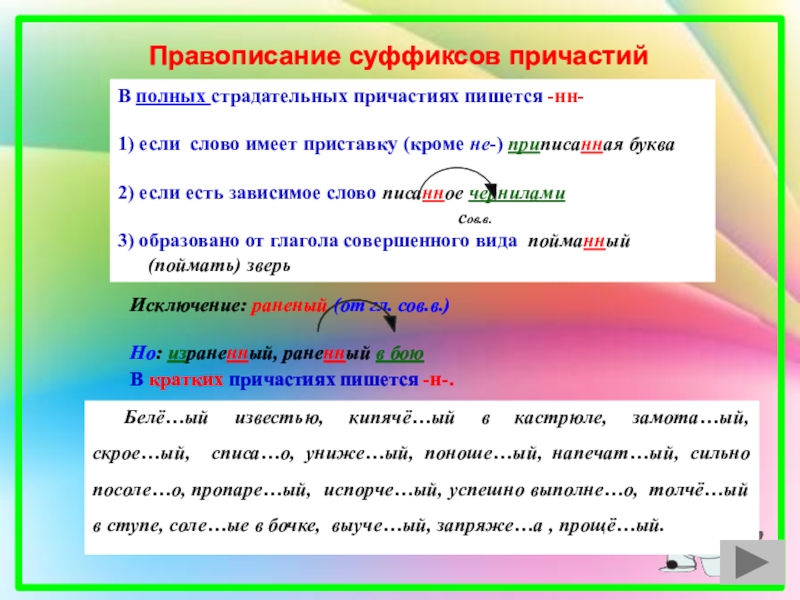 Правописание суффиксов причастий

В полных страдательных причастиях пишется -нн-

1) если слово имеет приставку (кроме не-) приписанная буква

2) если есть зависимое слово писанное чернилами

Сов.в.

3) образовано от глагола совершенного вида пойманный (поймать) зверь

Исключение: раненый (от гл. сов.в.)

Но: израненный, раненный в бою

В кратких причастиях пишется -н-.

Белё…ый известью, кипячё…ый в кастрюле, замота…ый, скрое…ый, списа…о, униже…ый, поноше…ый, напечат…ый, сильно посоле…о, пропаре…ый, испорче…ый, успешно выполне…о, толчё…ый в ступе, соле…ые в бочке, выуче…ый, запряже…а , прощё…ый.